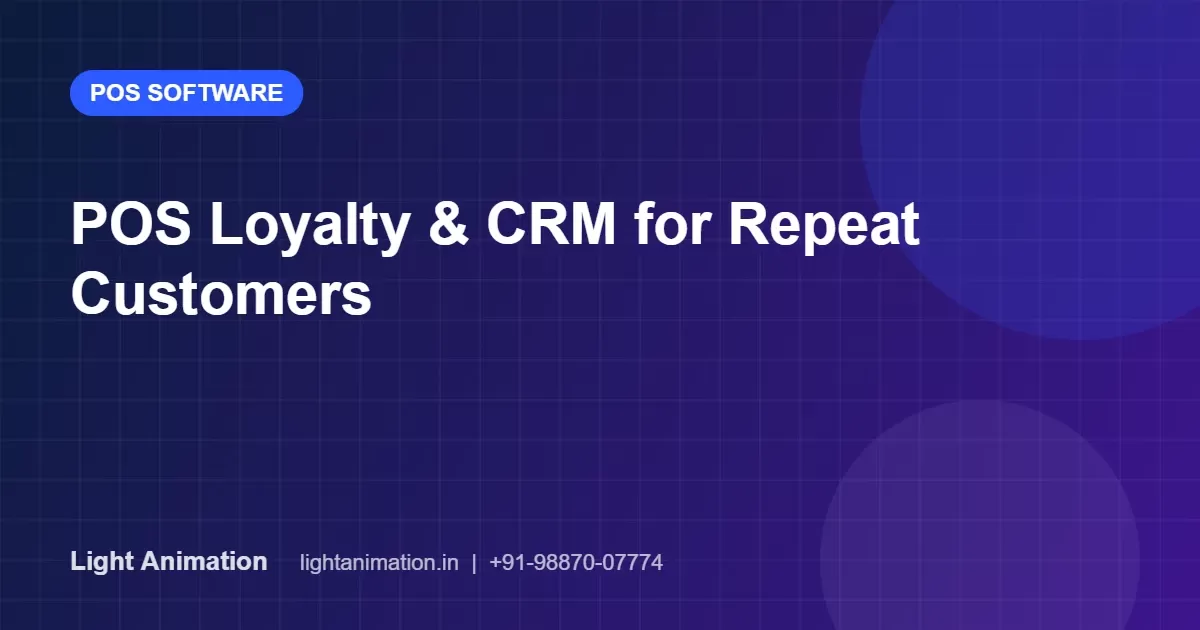 POS SOFTWARE

POS Loyalty & CRM for Repeat Customers

Light Animation   lightanimation.in | +91-98870-07774